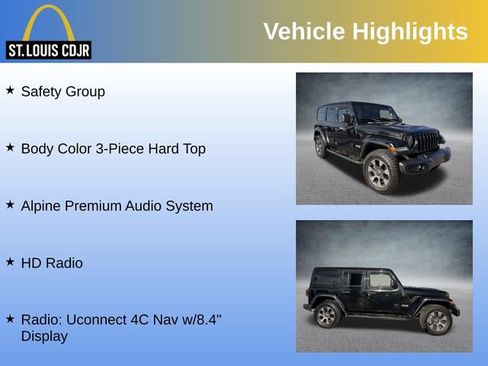 ST. LOUIS CDJR

Vehicle Highlights

★ Safety Group

★ Body Color 3-Piece Hard Top

★ Alpine Premium Audio System

★ HD Radio

★ Radio: Uconnect 4C Nav w/8.4" Display